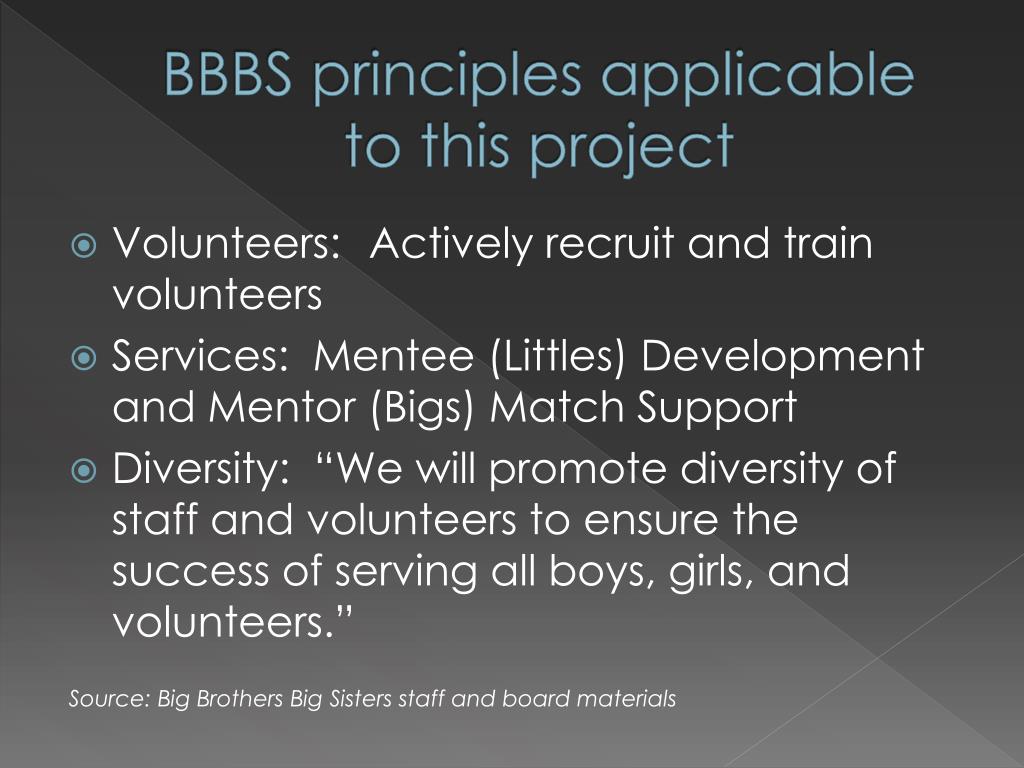 BBBS principles applicable to this project

Volunteers: Actively recruit and train volunteers

Services: Mentee (Littles) Development and Mentor (Bigs) Match Support

Diversity: “We will promote diversity of staff and volunteers to ensure the success of serving all boys, girls, and volunteers.”

Source: Big Brothers Big Sisters staff and board materials